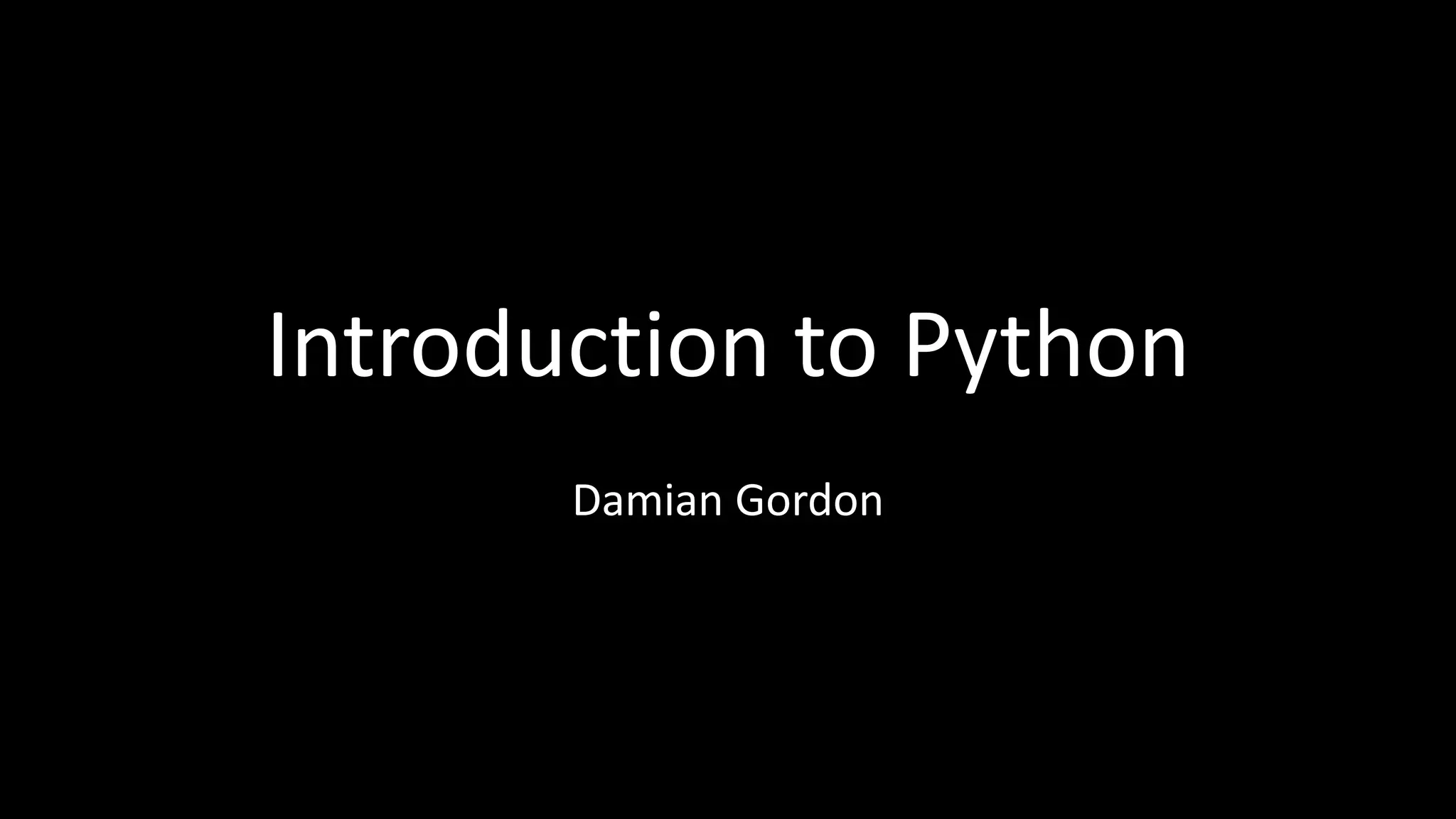 Introduction to Python

Damian Gordon